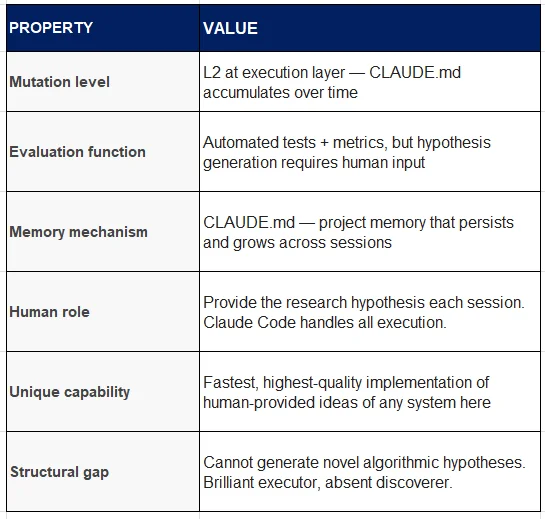 | PROPERTY | VALUE |
|---|---|
| Mutation level | L2 at execution layer — CLAUDE.md accumulates over time |
| Evaluation function | Automated tests + metrics, but hypothesis generation requires human input |
| Memory mechanism | CLAUDE.md — project memory that persists and grows across sessions |
| Human role | Provide the research hypothesis each session. Claude Code handles all execution. |
| Unique capability | Fastest, highest-quality implementation of human-provided ideas of any system here |
| Structural gap | Cannot generate novel algorithmic hypotheses. Brilliant executor, absent discoverer. |